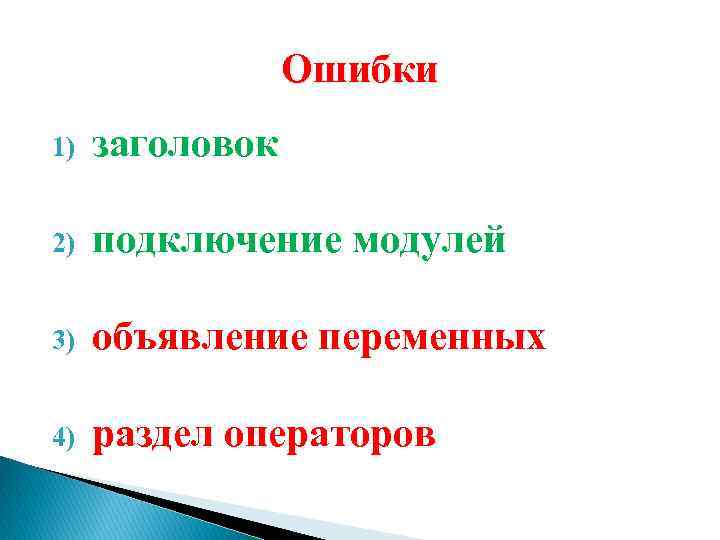 Ошибки

1) заголовок

2) подключение модулей

3) объявление переменных

4) раздел операторов